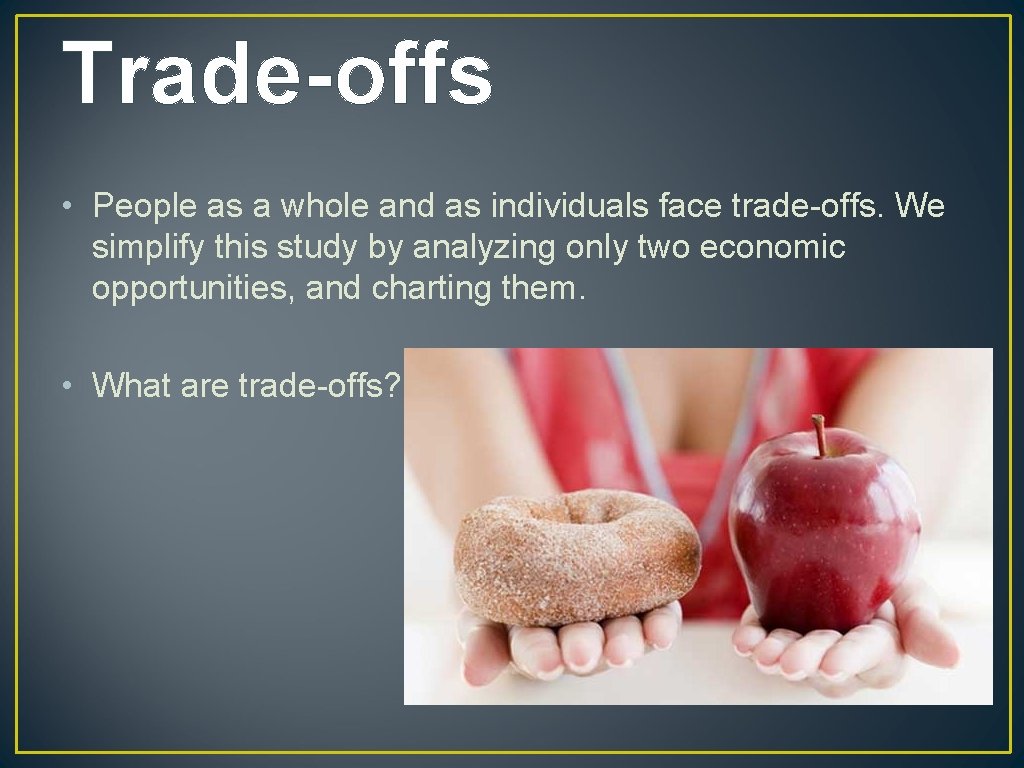 Trade-offs

• People as a whole and as individuals face trade-offs. We simplify this study by analyzing only two economic opportunities, and charting them.

• What are trade-offs?